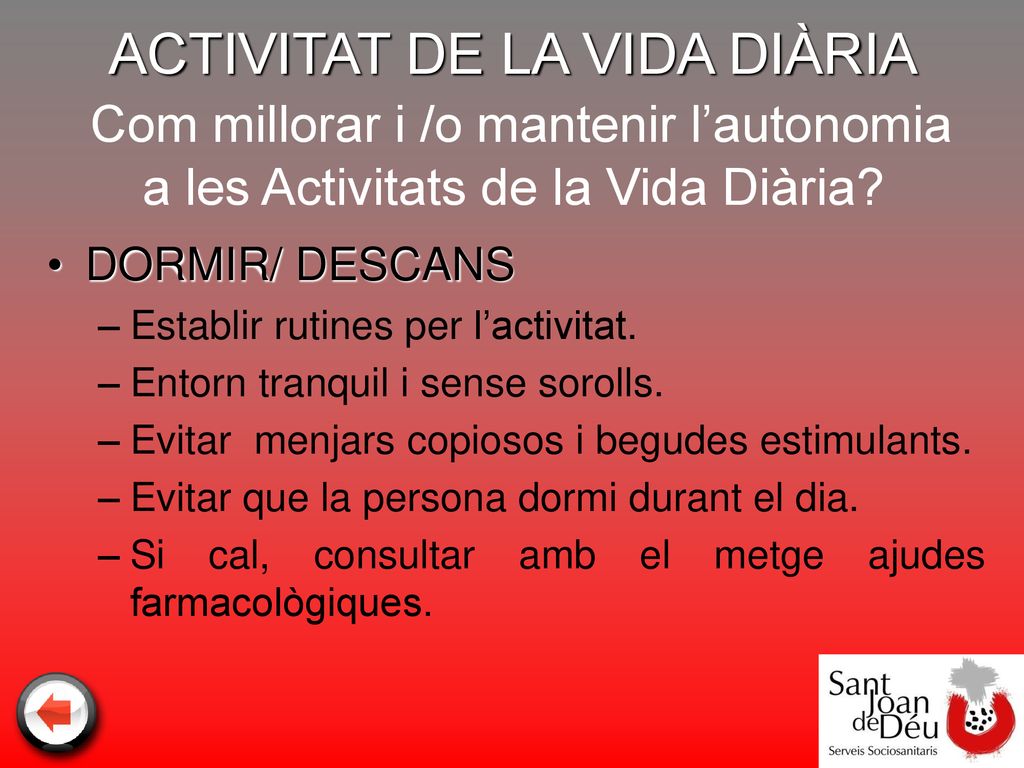 ACTIVITAT DE LA VIDA DIÀRIA

Com millorar i /o mantenir l’autonomia a les Activitats de la Vida Diària?

• DORMIR/ DESCANS
– Establir rutines per l’activitat.
– Entorn tranquil i sense sorolls.
– Evitar menjars copiosos i begudes estimulants.
– Evitar que la persona dormi durant el dia.
– Si cal, consultar amb el metge ajudes farmacològiques.

Sant Joan de Déu
Serveis Sociosanitaris